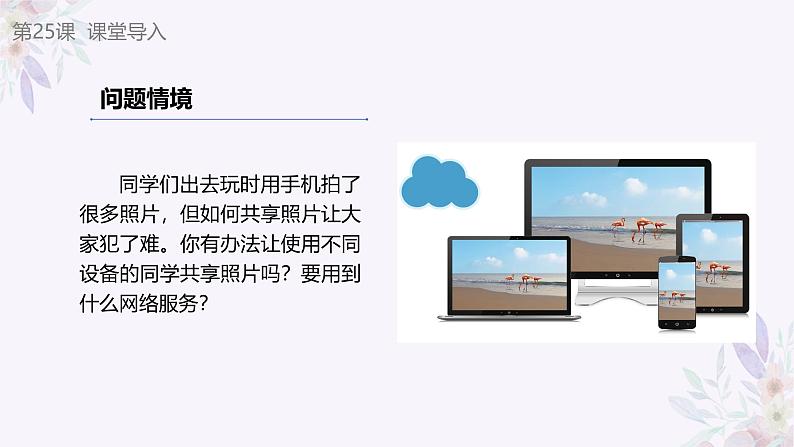 第25课 课堂导入

问题情境

同学们出去玩时用手机拍了很多照片，但如何共享照片让大家犯了难。你有办法让使用不同设备的同学共享照片吗？要用到什么网络服务？